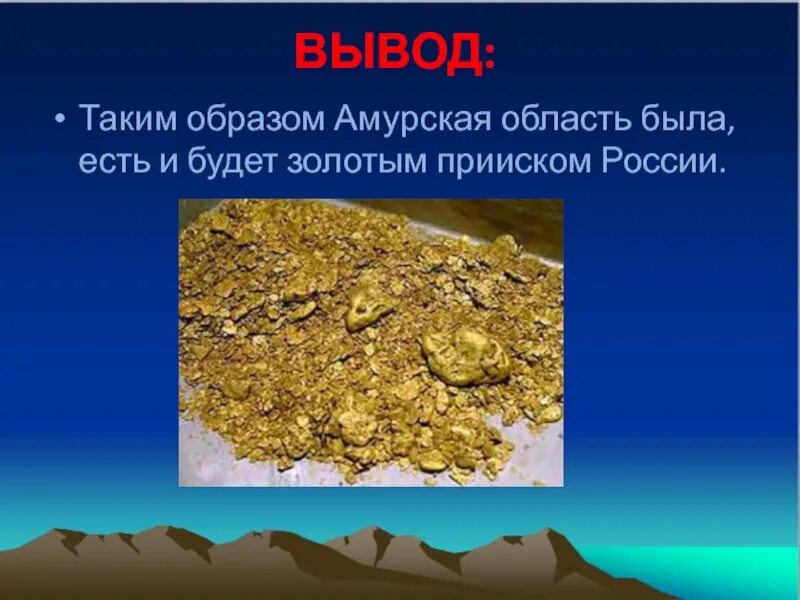 ВЫВОД:

• Таким образом Амурская область была, есть и будет золотым прииском России.